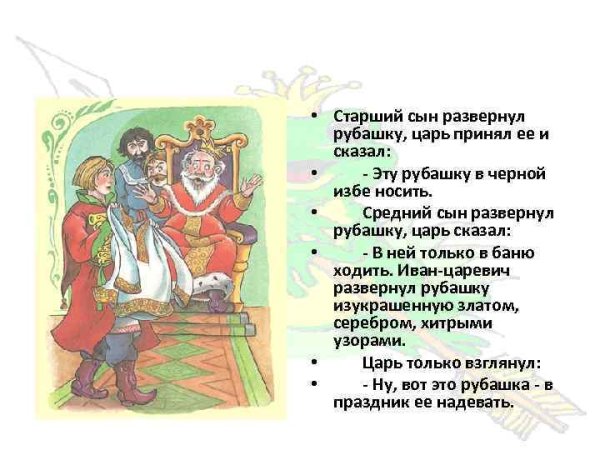 • Старший сын развернул рубашку, царь принял ее и сказал:

• - Эту рубашку в черной избе носить.

• Средний сын развернул рубашку, царь сказал:

• - В ней только в баню ходить. Иван-царевич развернул рубашку изукрашенную златом, серебром, хитрыми узорами.

• Царь только взглянул:

• - Ну, вот это рубашка - в праздник ее надевать.